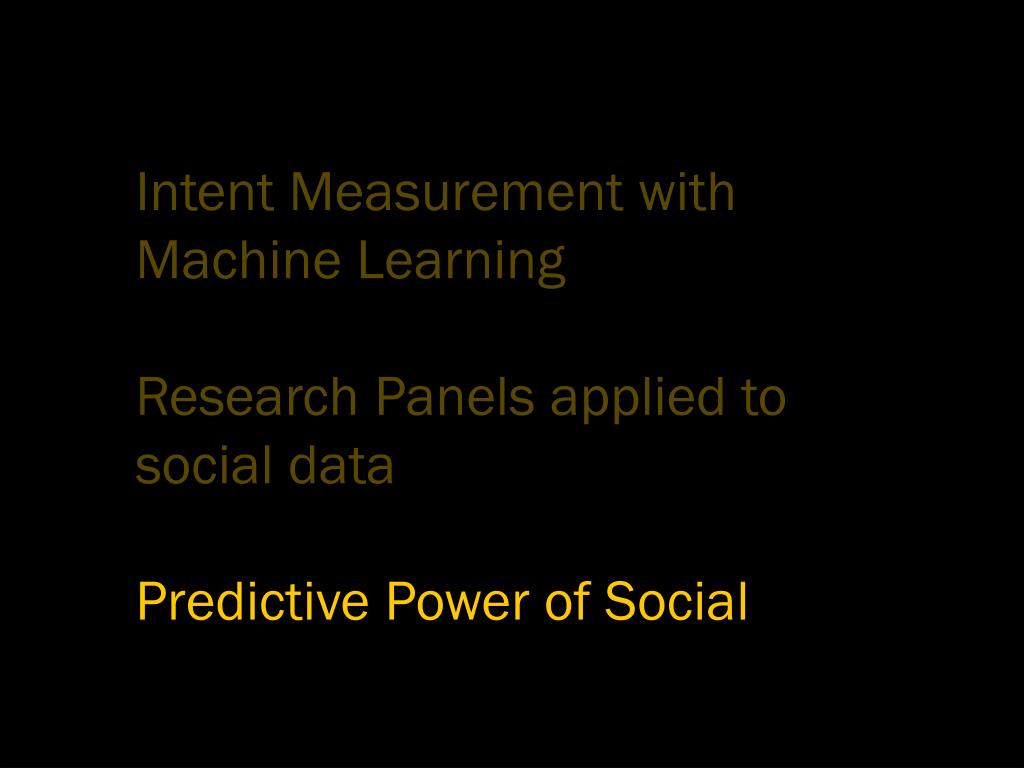 Intent Measurement with Machine Learning

Research Panels applied to social data

Predictive Power of Social